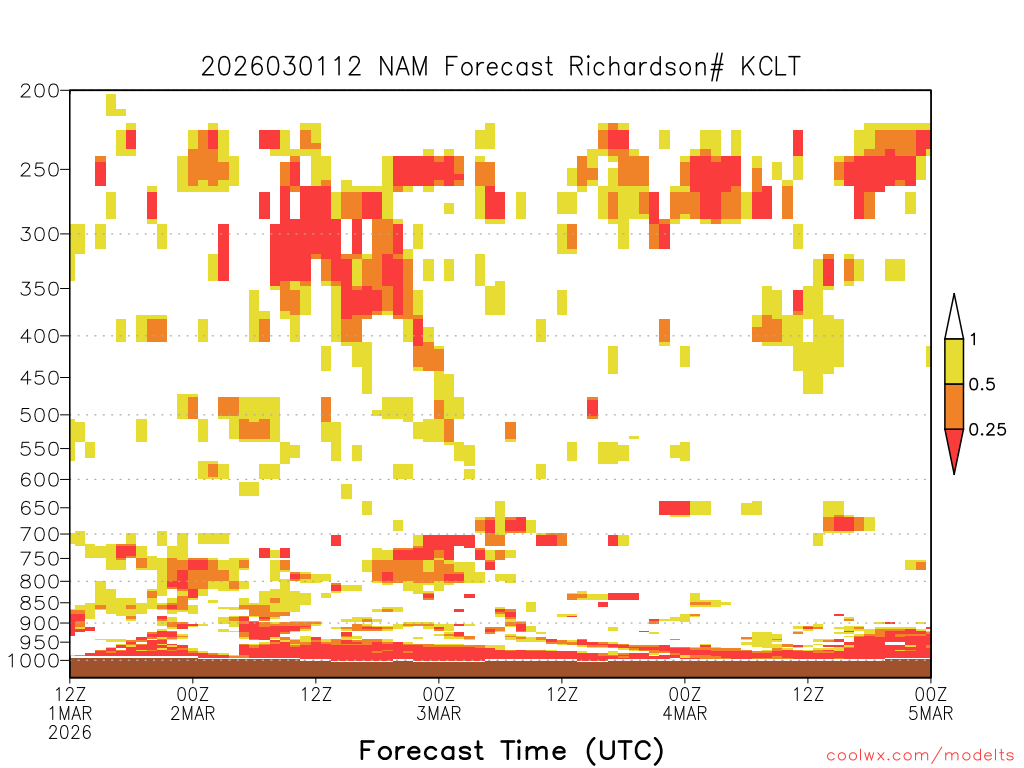 2026030112 NAM Forecast Richardson# KCLT

200
250
300
350
400
450
500
550
600
650
700
750
800
850
900
950
1000

1
0.5
0.25

12Z 1MAR 2026
00Z 2MAR
12Z
00Z 3MAR
12Z
00Z 4MAR
12Z
00Z 5MAR

Forecast Time (UTC)

coolwx.com/modelts